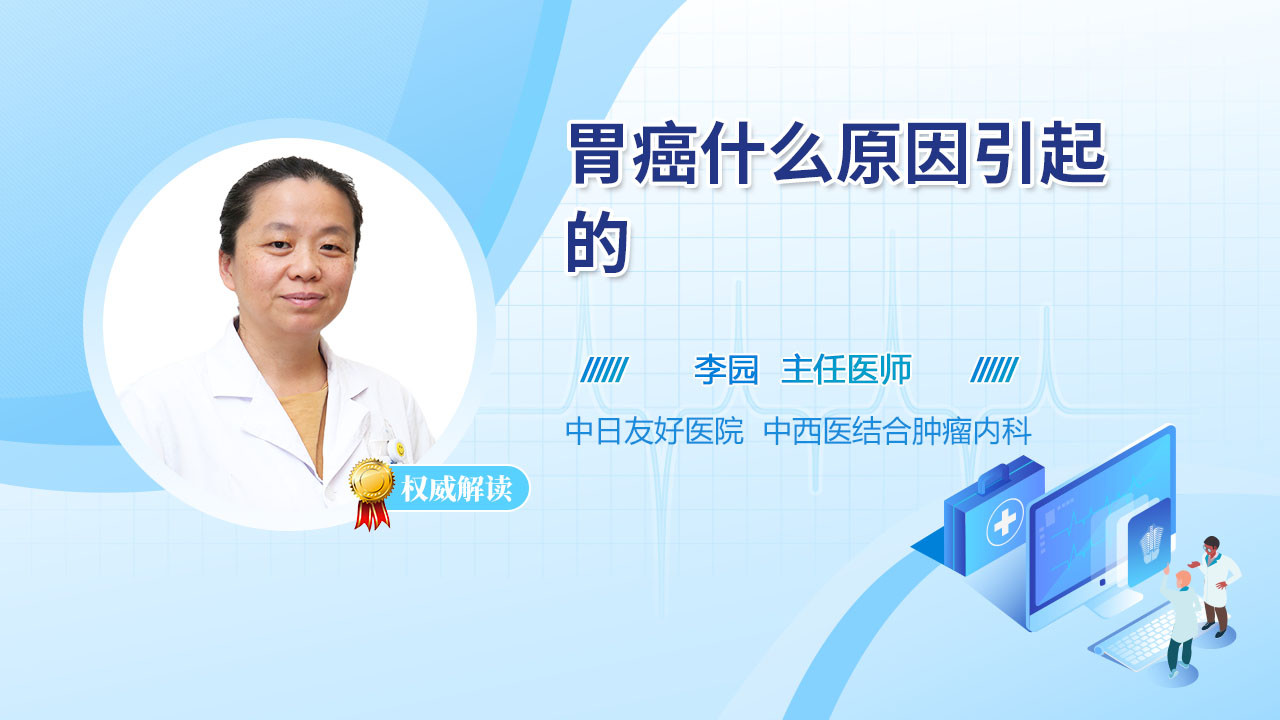 胃癌什么原因引起的

李园 主任医师

中日友好医院 中西医结合肿瘤内科

权威解读